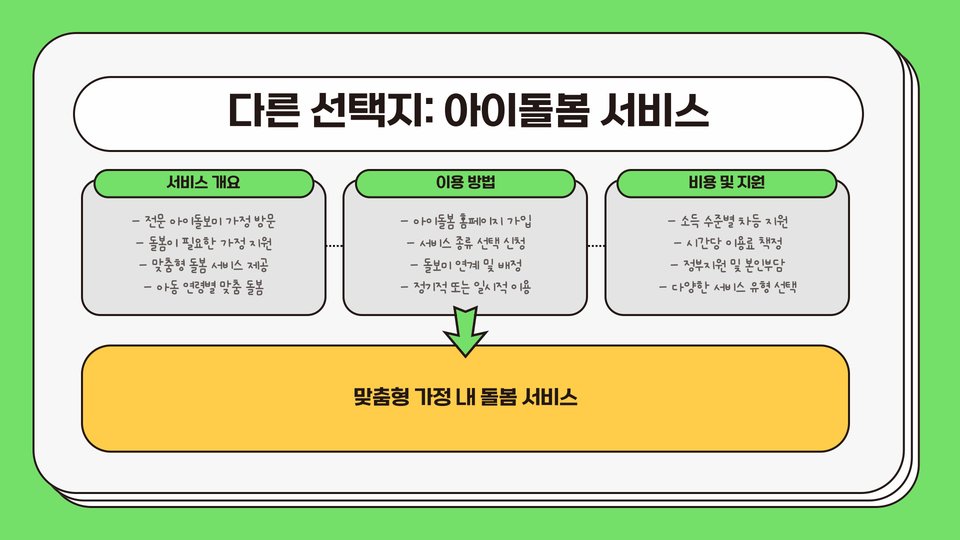 다른 선택지: 아이돌봄 서비스

서비스 개요

- 전문 아이돌보미 가정 방문
- 돌봄이 필요한 가정 지원
- 맞춤형 돌봄 서비스 제공
- 아동 연령별 맞춤 돌봄

이용 방법

- 아이돌봄 홈페이지 가입
- 서비스 종류 선택 신청
- 돌보미 연계 및 배정
- 정기적 또는 일시적 이용

비용 및 지원

- 소득 수준별 차등 지원
- 시간당 이용료 책정
- 정부지원 및 본인부담
- 다양한 서비스 유형 선택

맞춤형 가정 내 돌봄 서비스